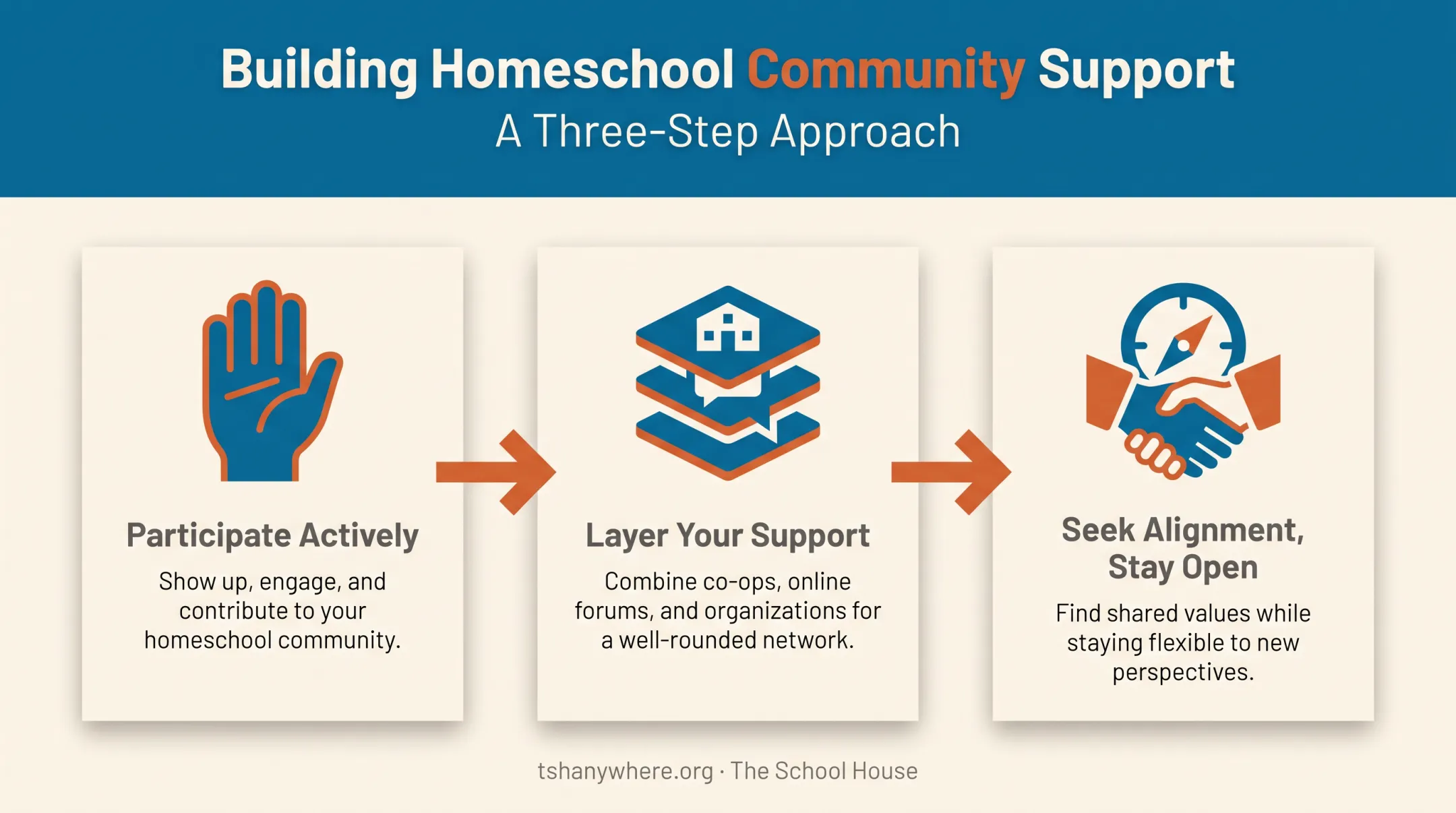 Building Homeschool Community Support
A Three-Step Approach

Participate Actively
Show up, engage, and contribute to your homeschool community.

Layer Your Support
Combine co-ops, online forums, and organizations for a well-rounded network.

Seek Alignment, Stay Open
Find shared values while staying flexible to new perspectives.

tshanywhere.org · The School House